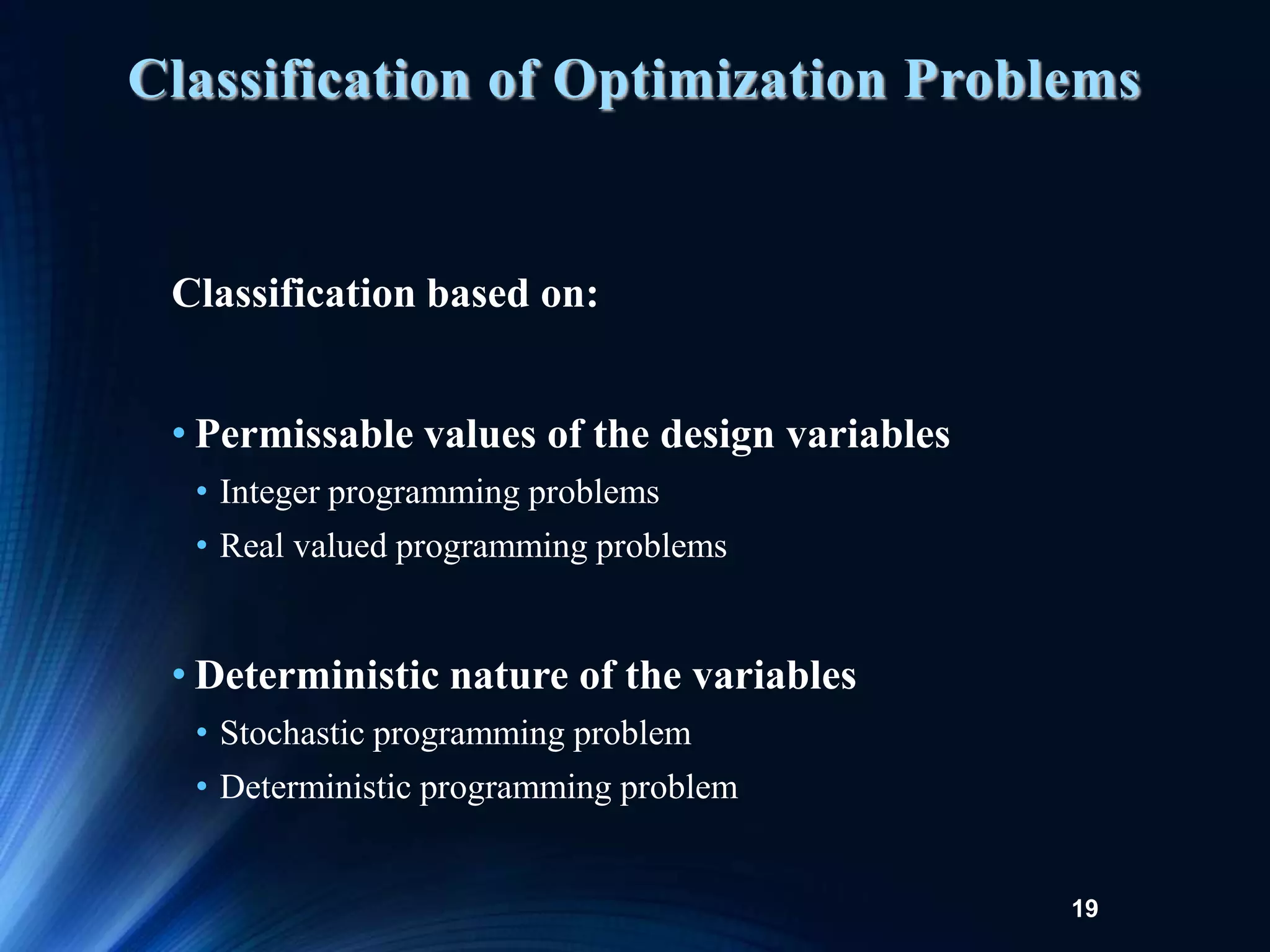 Classification of Optimization Problems

Classification based on:

• Permissable values of the design variables
• Integer programming problems
• Real valued programming problems

• Deterministic nature of the variables
• Stochastic programming problem
• Deterministic programming problem

19